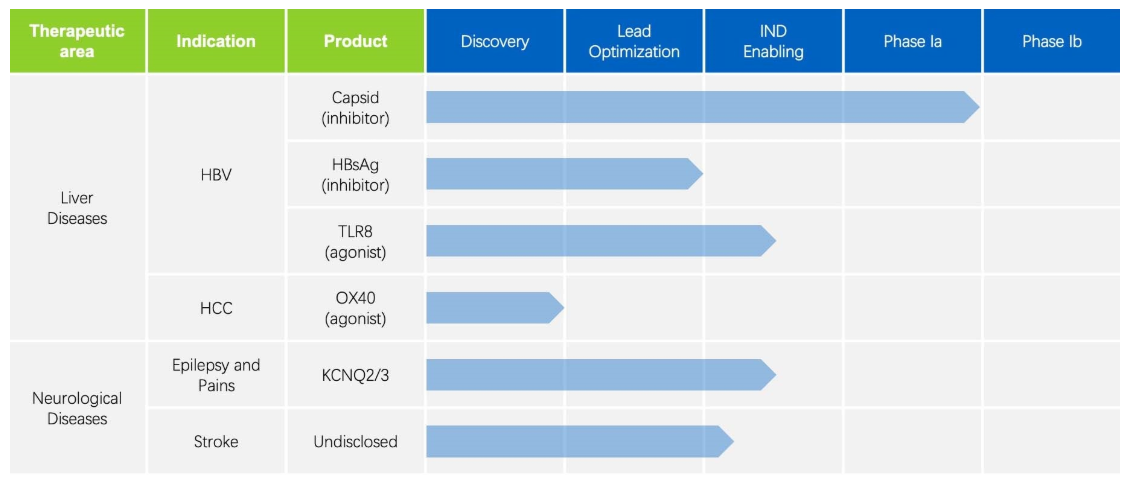 | Therapeutic area | Indication | Product | Discovery | Lead Optimization | IND Enabling | Phase Ia | Phase Ib |
|---|---|---|---|---|---|---|---|
| Liver Diseases | HBV | Capsid (inhibitor) | | | | | |
| | | HBsAg (inhibitor) | | | | | |
| | | TLR8 (agonist) | | | | | |
| | HCC | OX40 (agonist) | | | | | |
| Neurological Diseases | Epilepsy and Pains | KCNQ2/3 | | | | | |
| | Stroke | Undisclosed | | | | | |